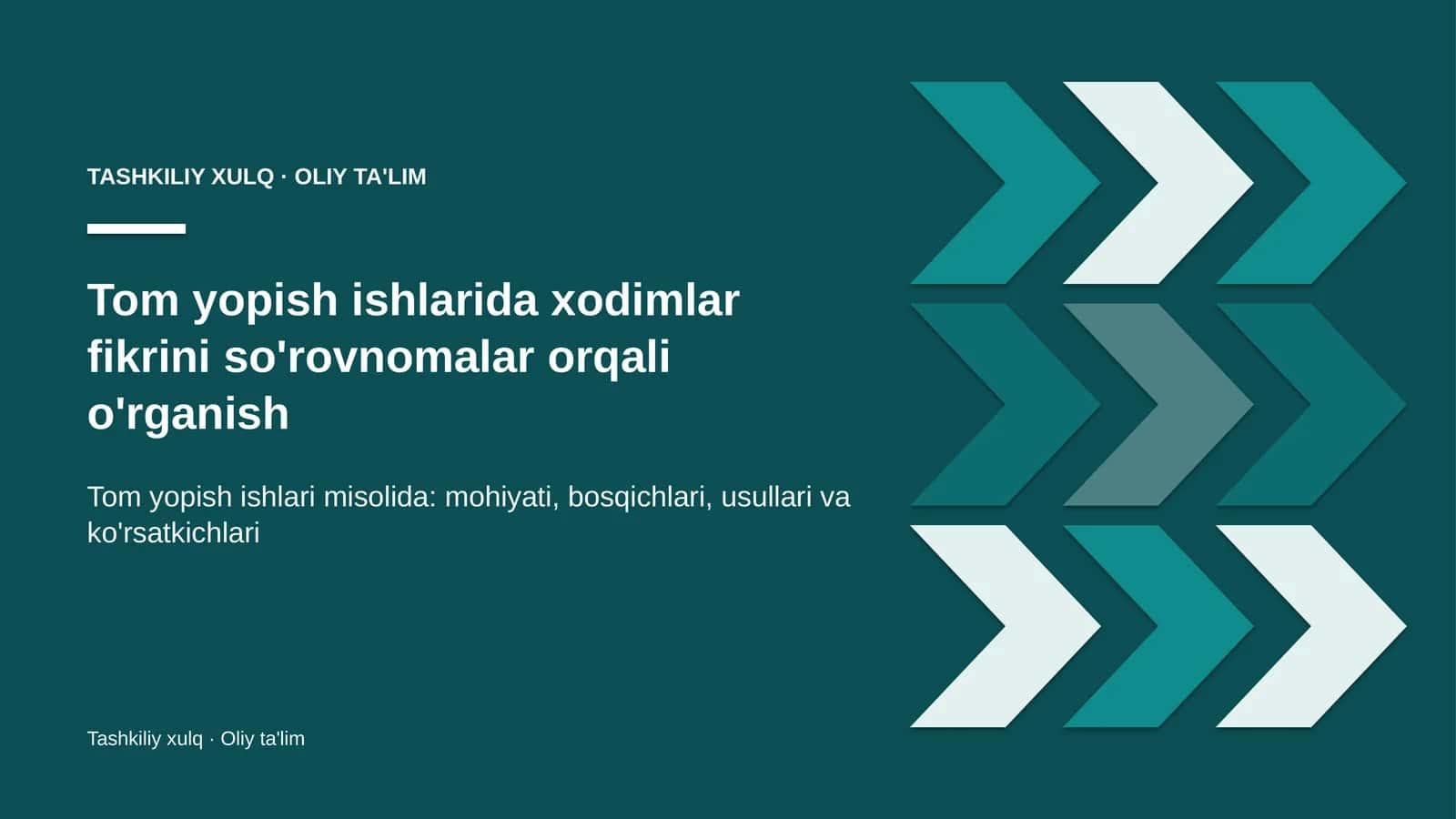 TASHKILIY XULQ · OLIY TA'LIM

Tom yopish ishlarida xodimlar fikrini so'rovnomalar orqali o'rganish

Tom yopish ishlari misolida: mohiyati, bosqichlari, usullari va ko'rsatkichlari

Tashkiliy xulq · Oliy ta'lim